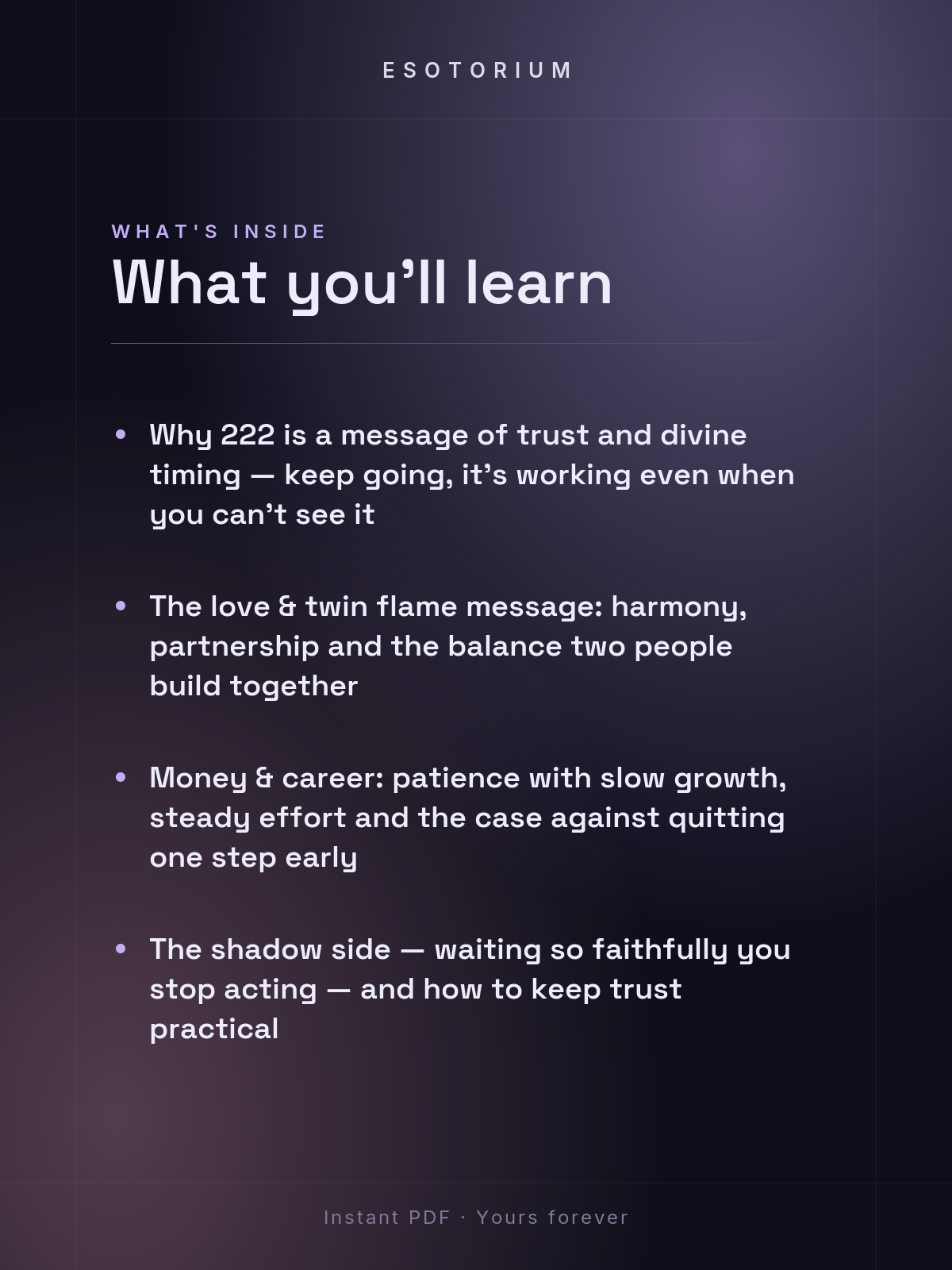 ESOTORIUM

WHAT'S INSIDE

What you'll learn

• Why 222 is a message of trust and divine timing — keep going, it's working even when you can't see it

• The love & twin flame message: harmony, partnership and the balance two people build together

• Money & career: patience with slow growth, steady effort and the case against quitting one step early

• The shadow side — waiting so faithfully you stop acting — and how to keep trust practical

Instant PDF · Yours forever